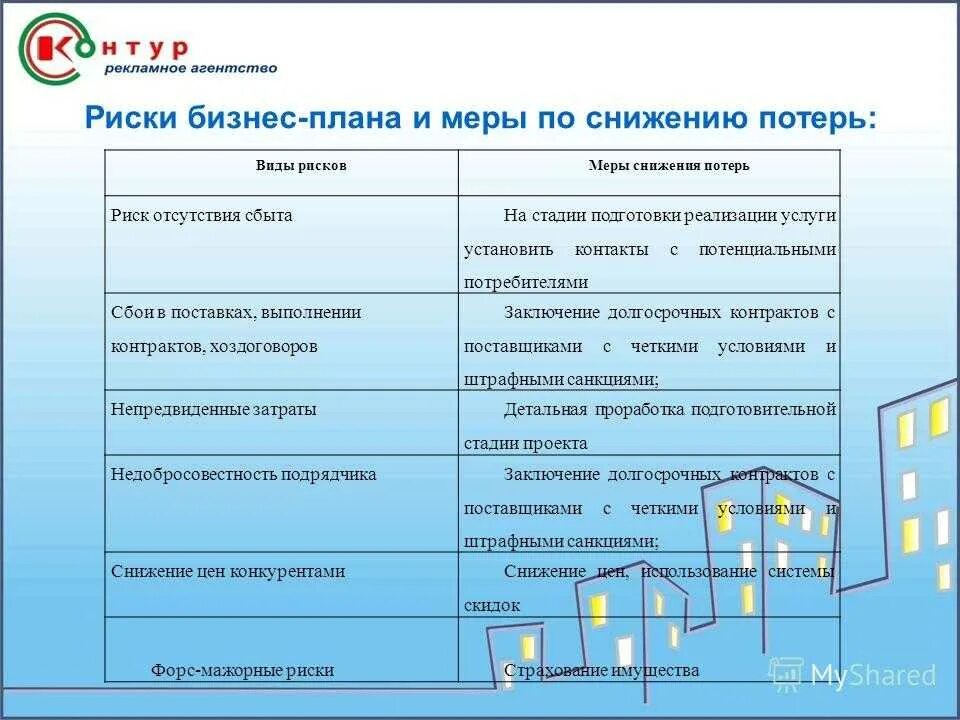 Контур
рекламное агентство

Риски бизнес-плана и меры по снижению потерь:

| Виды рисков | Меры снижения потерь |
|---|---|
| Риск отсутствия сбыта | На стадии подготовки реализации услуги установить контакты с потенциальными потребителями |
| Сбои в поставках, выполнении контрактов, хоздоговоров | Заключение долгосрочных контрактов с поставщиками с четкими условиями и штрафными санкциями; |
| Непредвиденные затраты | Детальная проработка подготовительной стадии проекта |
| Недобросовестность подрядчика | Заключение долгосрочных контрактов с поставщиками с четкими условиями и штрафными санкциями; |
| Снижение цен конкурентами | Снижение цен, использование системы скидок |
| Форс-мажорные риски | Страхование имущества |

MyShared